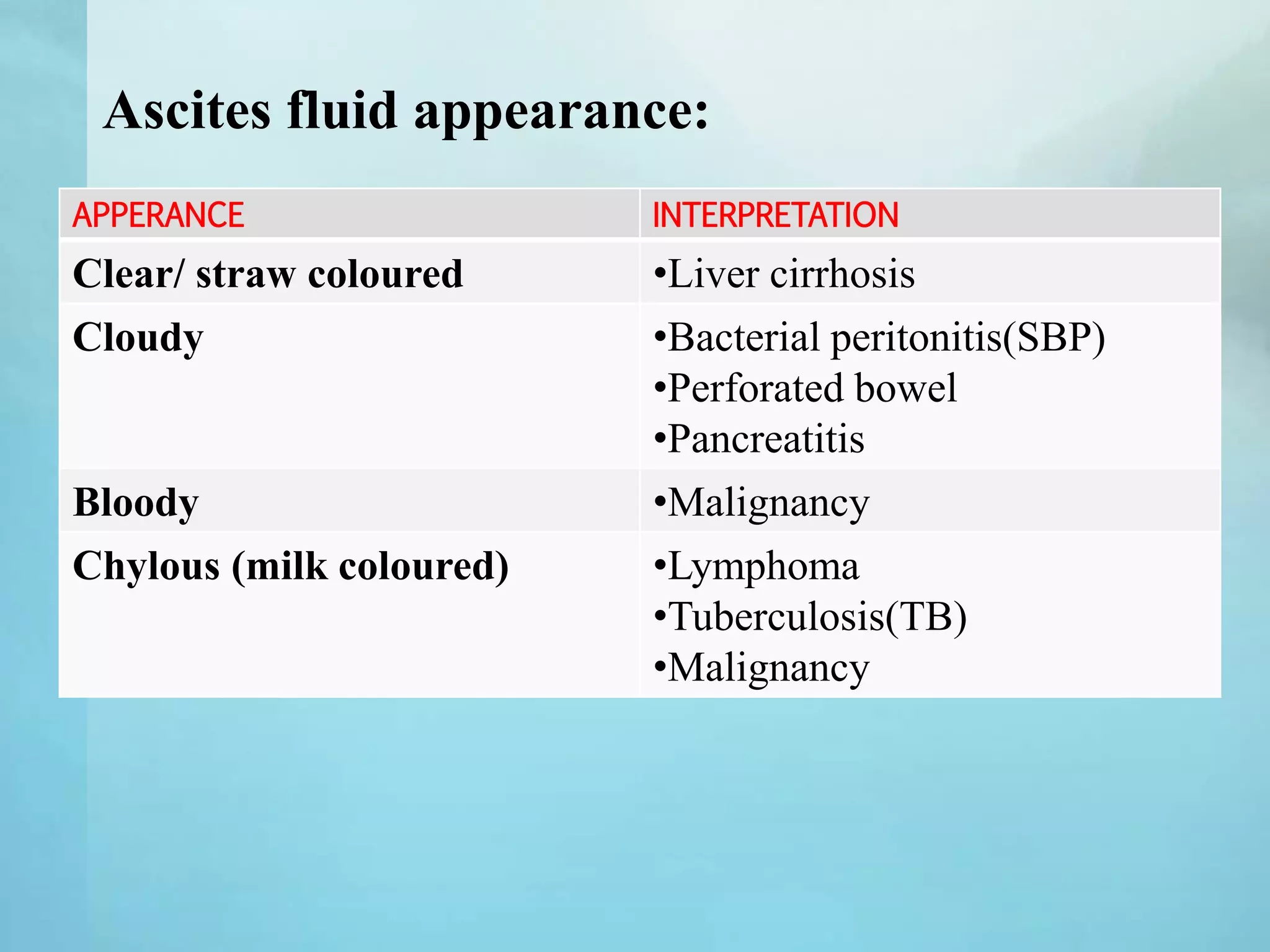 Ascites fluid appearance:

| APPERANCE | INTERPRETATION |
|---|---|
| Clear/ straw coloured | •Liver cirrhosis |
| Cloudy | •Bacterial peritonitis(SBP) •Perforated bowel •Pancreatitis |
| Bloody | •Malignancy |
| Chylous (milk coloured) | •Lymphoma •Tuberculosis(TB) •Malignancy |